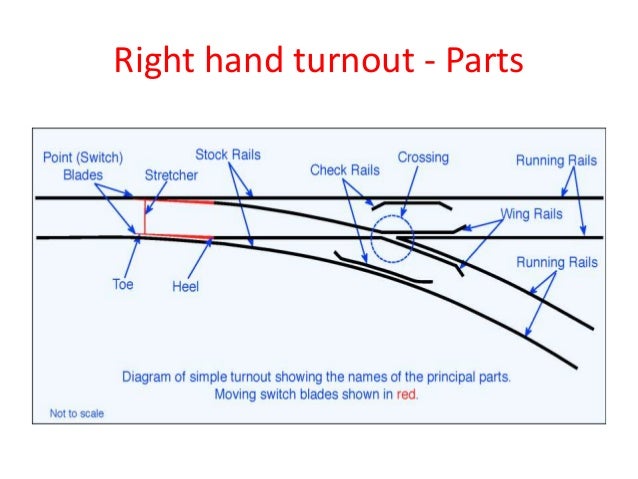 Right hand turnout - Parts

Point (Switch) Blades

Stretcher

Stock Rails

Check Rails

Crossing

Running Rails

Wing Rails

Running Rails

Toe

Heel

Diagram of simple turnout showing the names of the principal parts.
Moving switch blades shown in red.

Not to scale